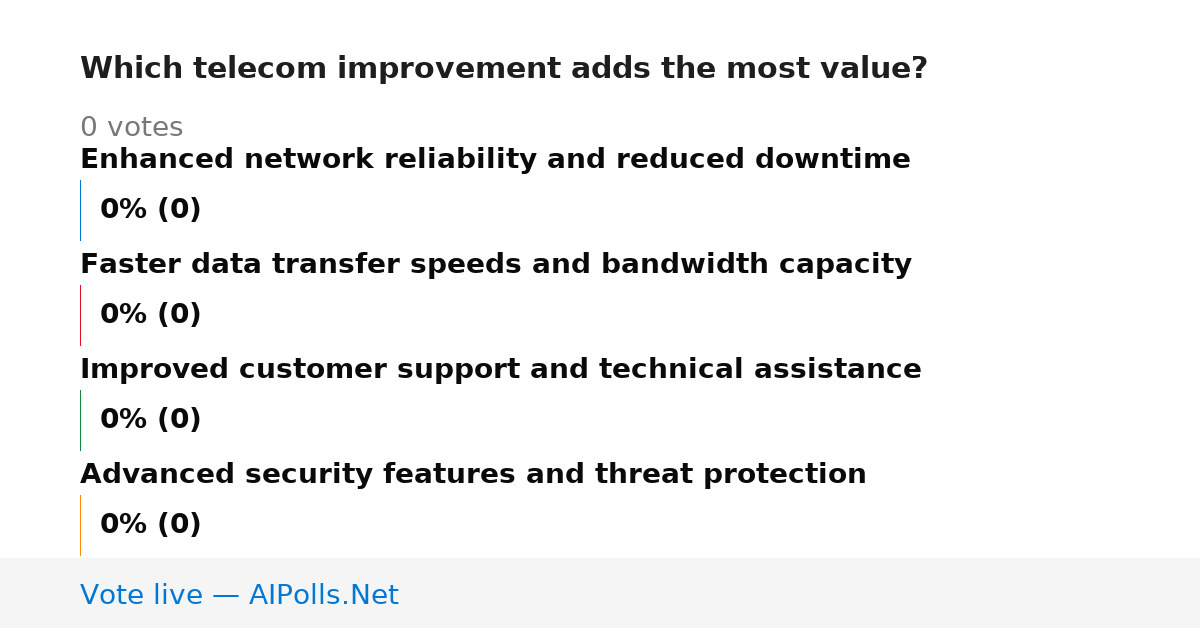 Which telecom improvement adds the most value?

0 votes

Enhanced network reliability and reduced downtime

0% (0)

Faster data transfer speeds and bandwidth capacity

0% (0)

Improved customer support and technical assistance

0% (0)

Advanced security features and threat protection

0% (0)

Vote live — AIPolls.Net